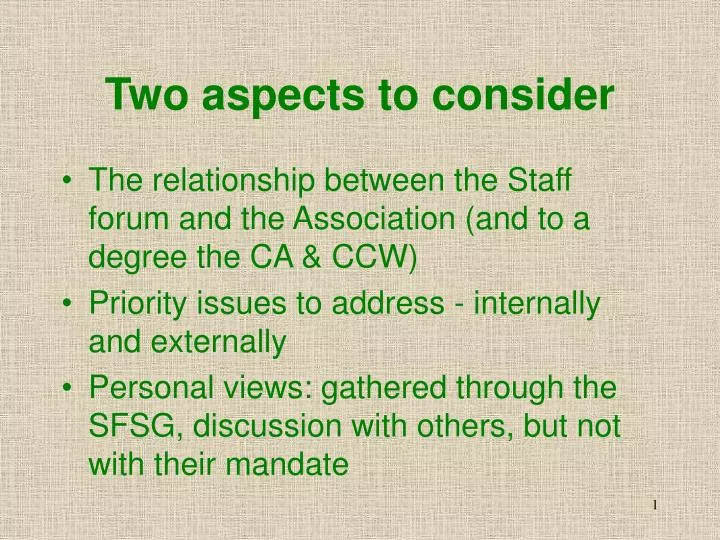 Two aspects to consider

• The relationship between the Staff forum and the Association (and to a degree the CA & CCW)
• Priority issues to address - internally and externally
• Personal views: gathered through the SFSG, discussion with others, but not with their mandate

1